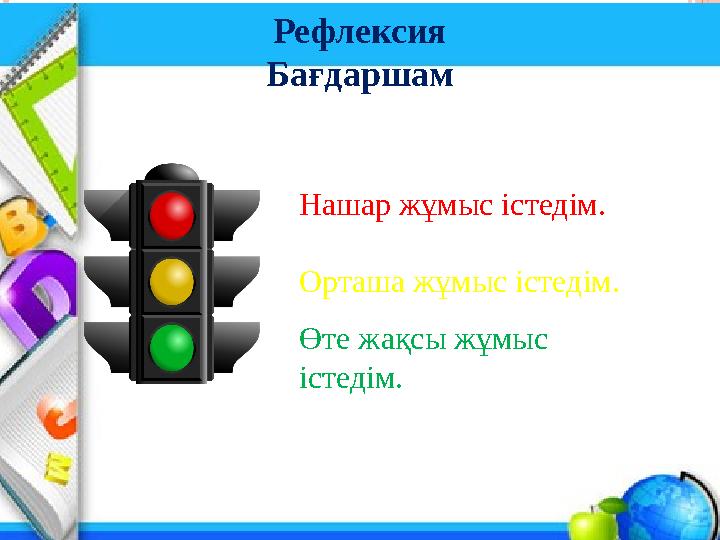 Рефлексия
Бағдаршам

Нашар жұмыс істедім.

Орташа жұмыс істедім.

Өте жақсы жұмыс істедім.